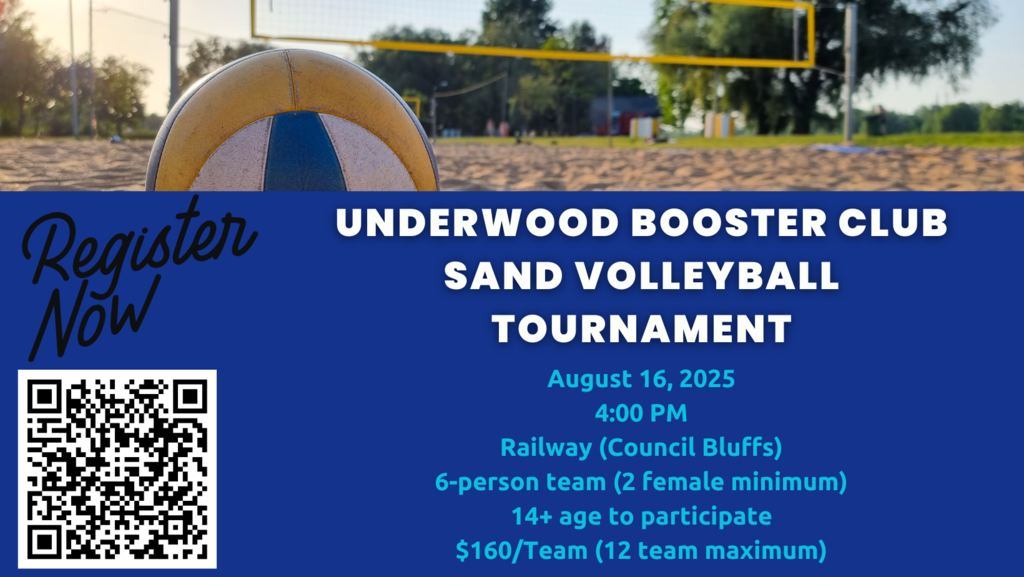 Register Now

UNDERWOOD BOOSTER CLUB SAND VOLLEYBALL TOURNAMENT

August 16, 2025
4:00 PM
Railway (Council Bluffs)
6-person team (2 female minimum)
14+ age to participate
$160/Team (12 team maximum)